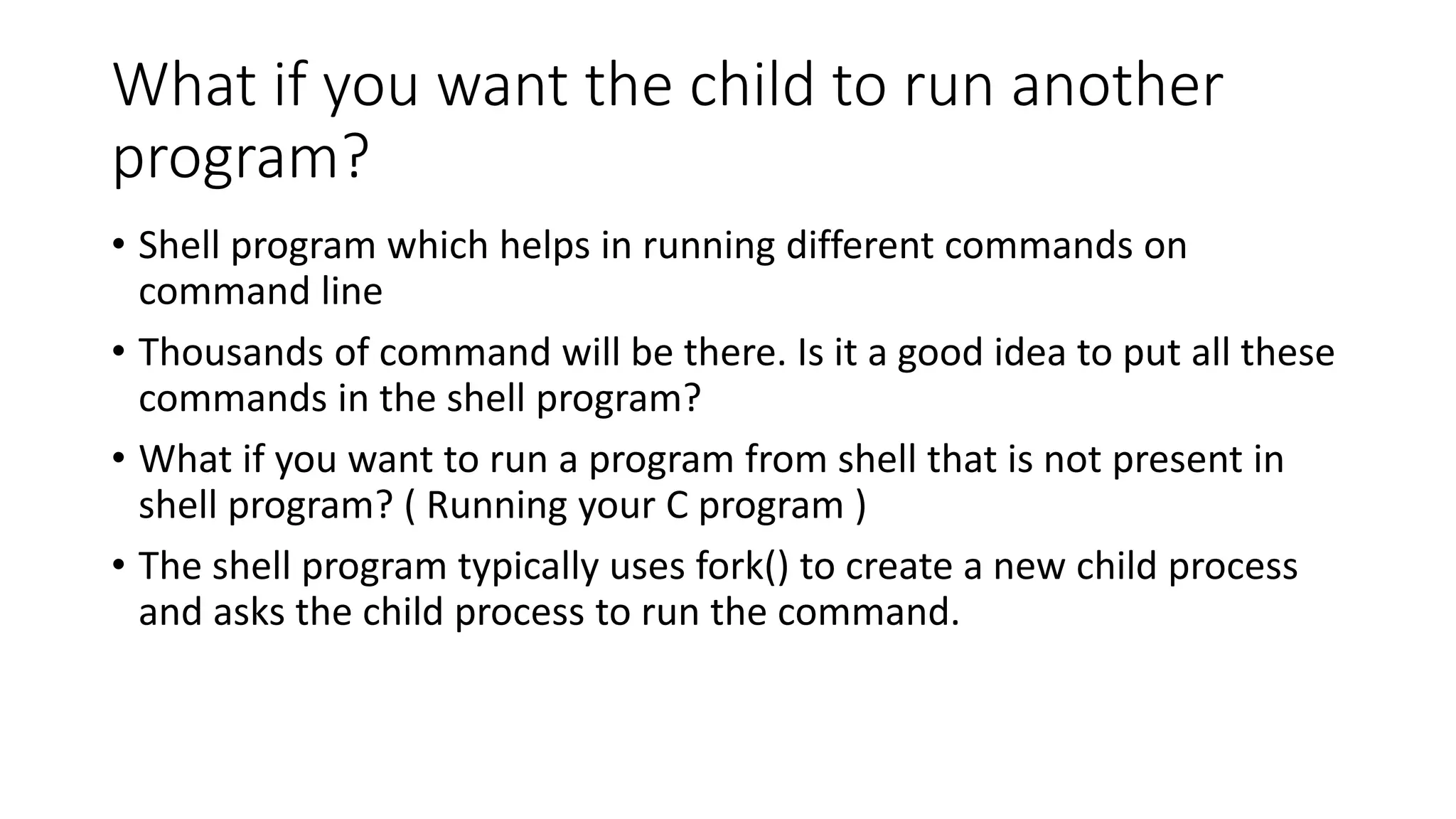 What if you want the child to run another program?

• Shell program which helps in running different commands on command line

• Thousands of command will be there. Is it a good idea to put all these commands in the shell program?

• What if you want to run a program from shell that is not present in shell program? ( Running your C program )

• The shell program typically uses fork() to create a new child process and asks the child process to run the command.